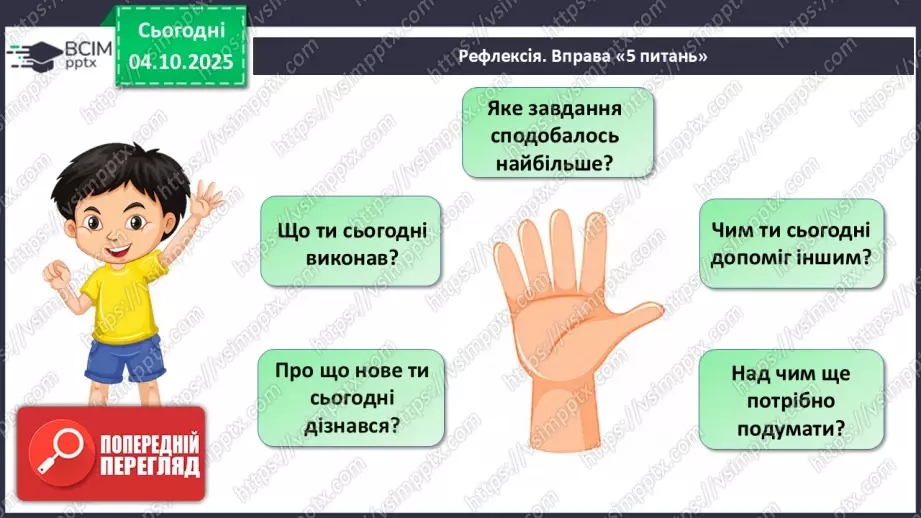 ВСІМ pptx

Сьогодні 04.10.2025

Рефлексія. Вправа «5 питань»

Яке завдання сподобалось найбільше?

Що ти сьогодні виконав?

Чим ти сьогодні допоміг іншим?

Про що нове ти сьогодні дізнався?

Над чим ще потрібно подумати?

ПОПЕРЕДНІЙ ПЕРЕГЛЯД

https://vsimpptx.com